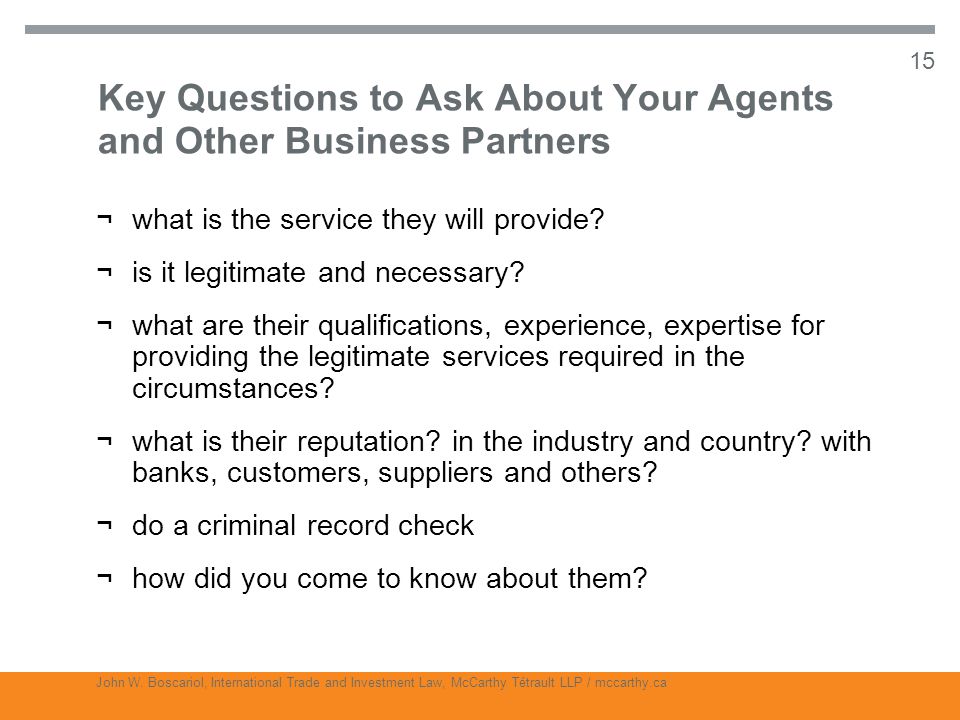 15

Key Questions to Ask About Your Agents and Other Business Partners

¬ what is the service they will provide?

¬ is it legitimate and necessary?

¬ what are their qualifications, experience, expertise for providing the legitimate services required in the circumstances?

¬ what is their reputation? in the industry and country? with banks, customers, suppliers and others?

¬ do a criminal record check

¬ how did you come to know about them?

John W. Boscariol, International Trade and Investment Law, McCarthy Tétrault LLP / mccarthy.ca